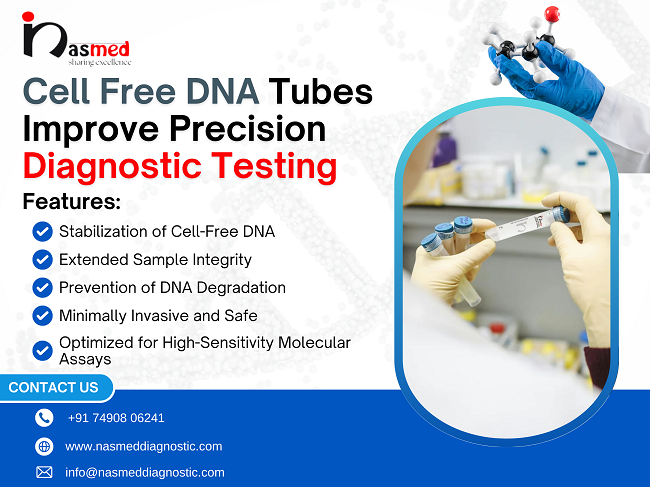 nasmed
sharing excellence

Cell Free DNA Tubes Improve Precision Diagnostic Testing

Features:

Stabilization of Cell-Free DNA
Extended Sample Integrity
Prevention of DNA Degradation
Minimally Invasive and Safe
Optimized for High-Sensitivity Molecular Assays

CONTACT US

+91 74908 06241
www.nasmeddiagnostic.com
info@nasmeddiagnostic.com